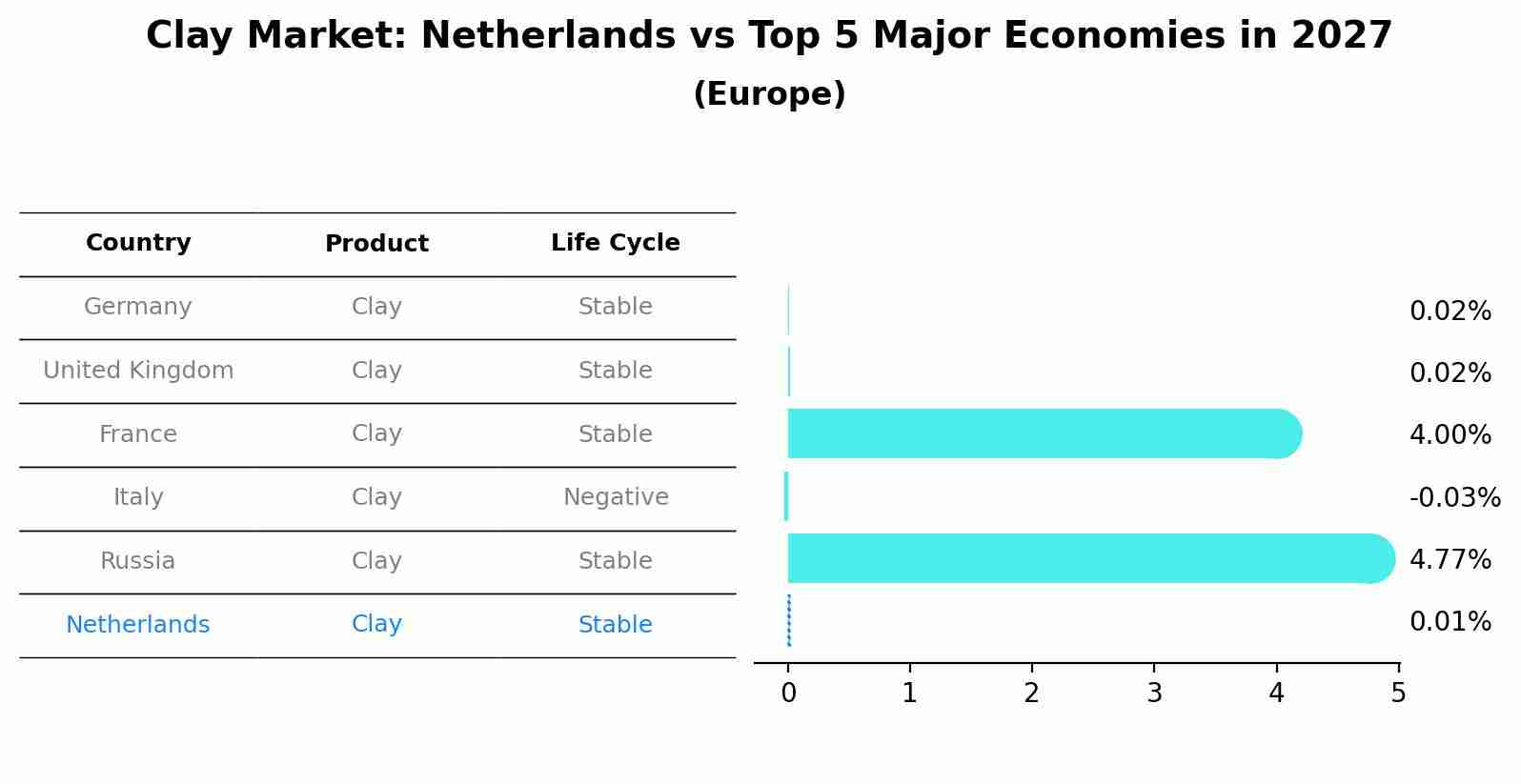 Clay Market: Netherlands vs Top 5 Major Economies in 2027
(Europe)

| Country | Product | Life Cycle |
|---|---|---|
| Germany | Clay | Stable |
| United Kingdom | Clay | Stable |
| France | Clay | Stable |
| Italy | Clay | Negative |
| Russia | Clay | Stable |
| Netherlands | Clay | Stable |

0.02%
0.02%
4.00%
-0.03%
4.77%
0.01%

0 1 2 3 4 5